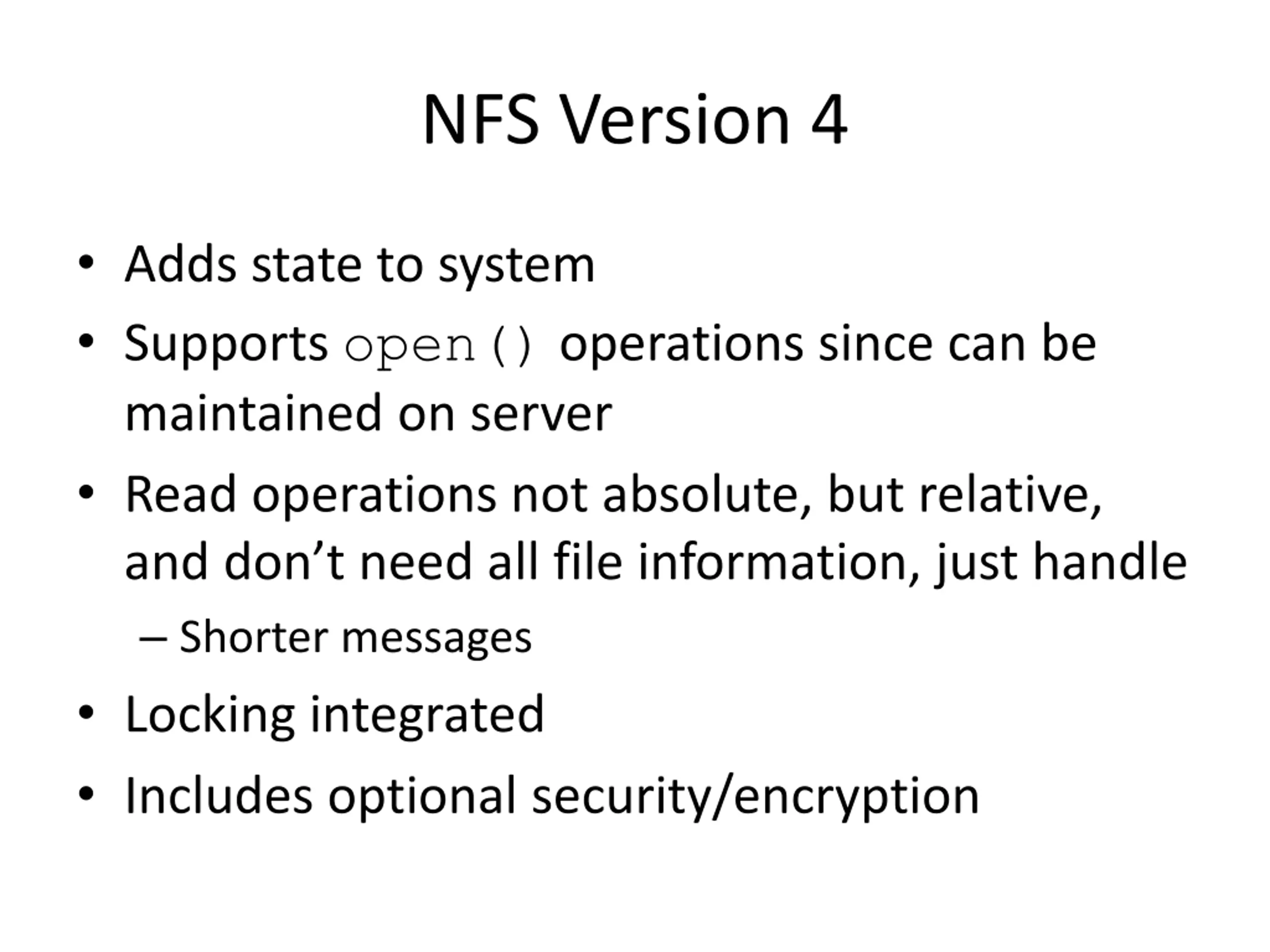 NFS Version 4

• Adds state to system
• Supports open() operations since can be maintained on server
• Read operations not absolute, but relative, and don’t need all file information, just handle
– Shorter messages
• Locking integrated
• Includes optional security/encryption